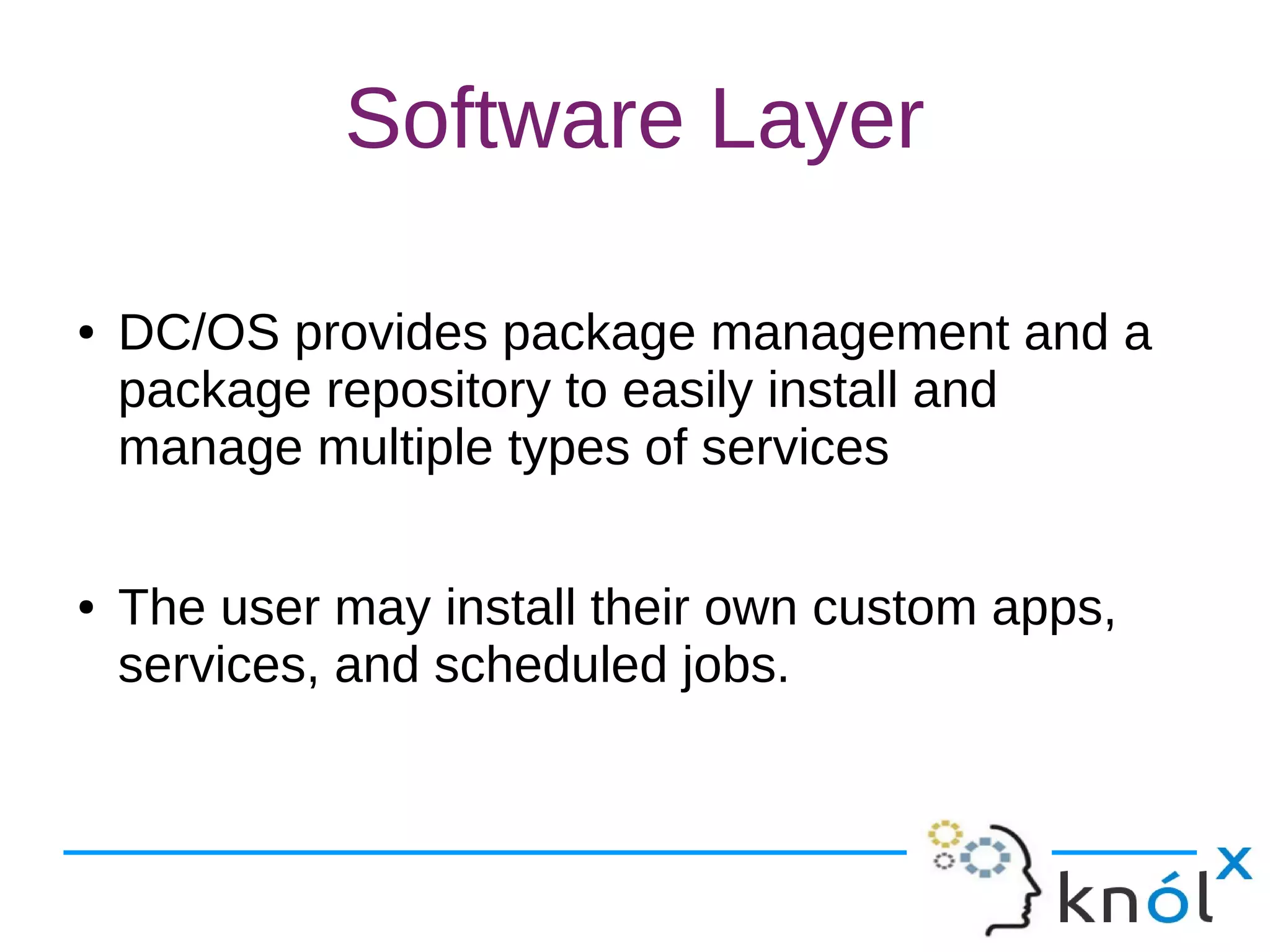 Software Layer

• DC/OS provides package management and a package repository to easily install and manage multiple types of services

• The user may install their own custom apps, services, and scheduled jobs.

knólx